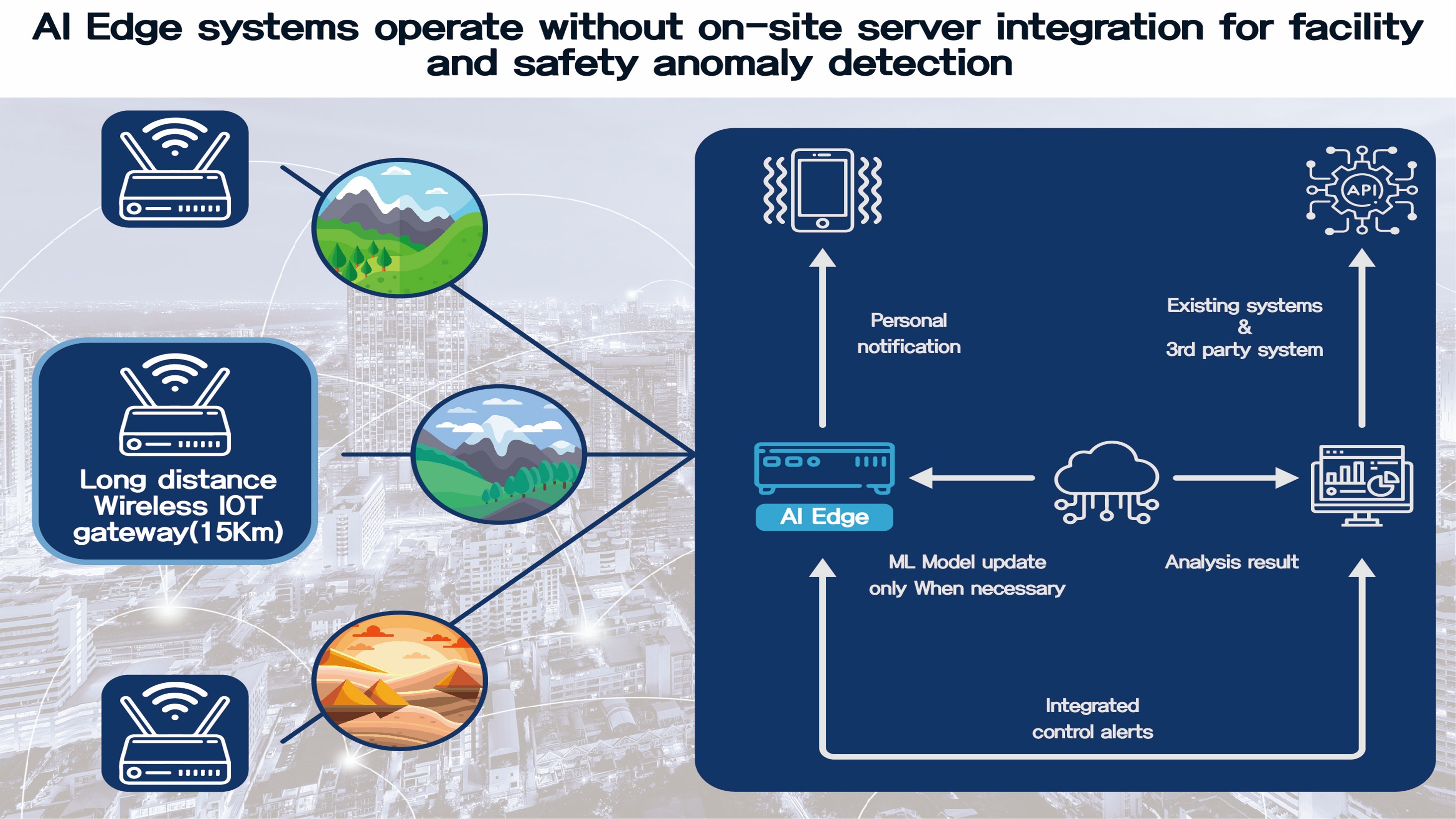 AI Edge systems operate without on-site server integration for facility and safety anomaly detection

Long distance Wireless IOT gateway(15Km)

API

Personal notification

Existing systems & 3rd party system

AI Edge

ML Model update only When necessary

Analysis result

Integrated control alerts